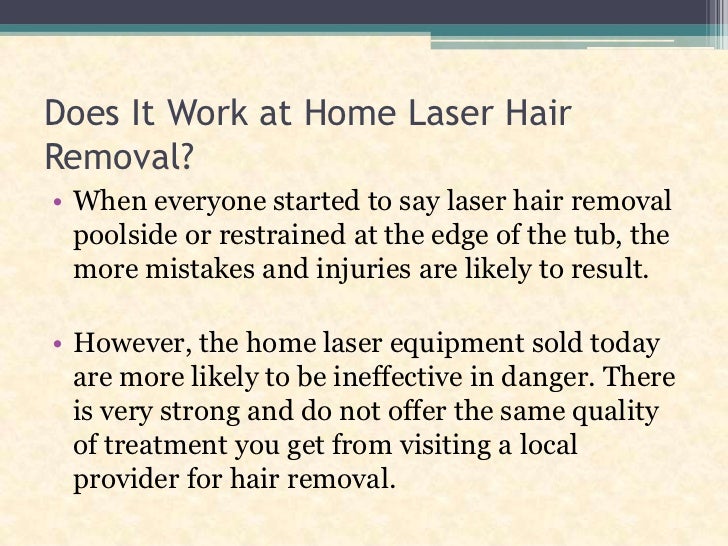 Does It Work at Home Laser Hair Removal?

• When everyone started to say laser hair removal poolside or restrained at the edge of the tub, the more mistakes and injuries are likely to result.

• However, the home laser equipment sold today are more likely to be ineffective in danger. There is very strong and do not offer the same quality of treatment you get from visiting a local provider for hair removal.